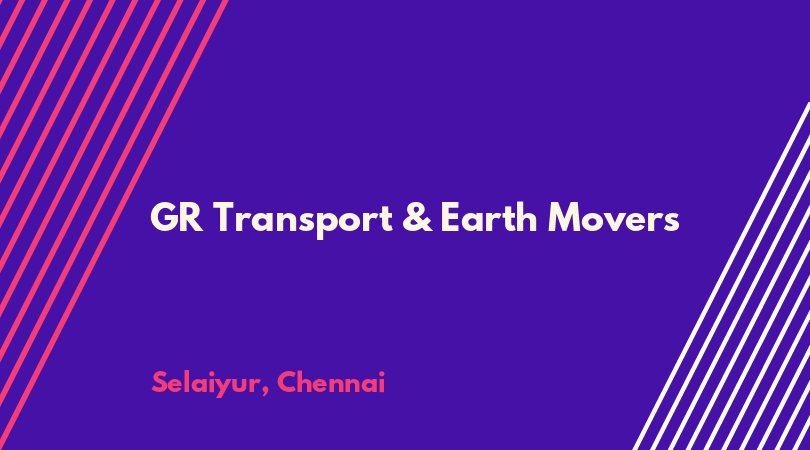 GR Transport & Earth Movers

Selaiyur, Chennai